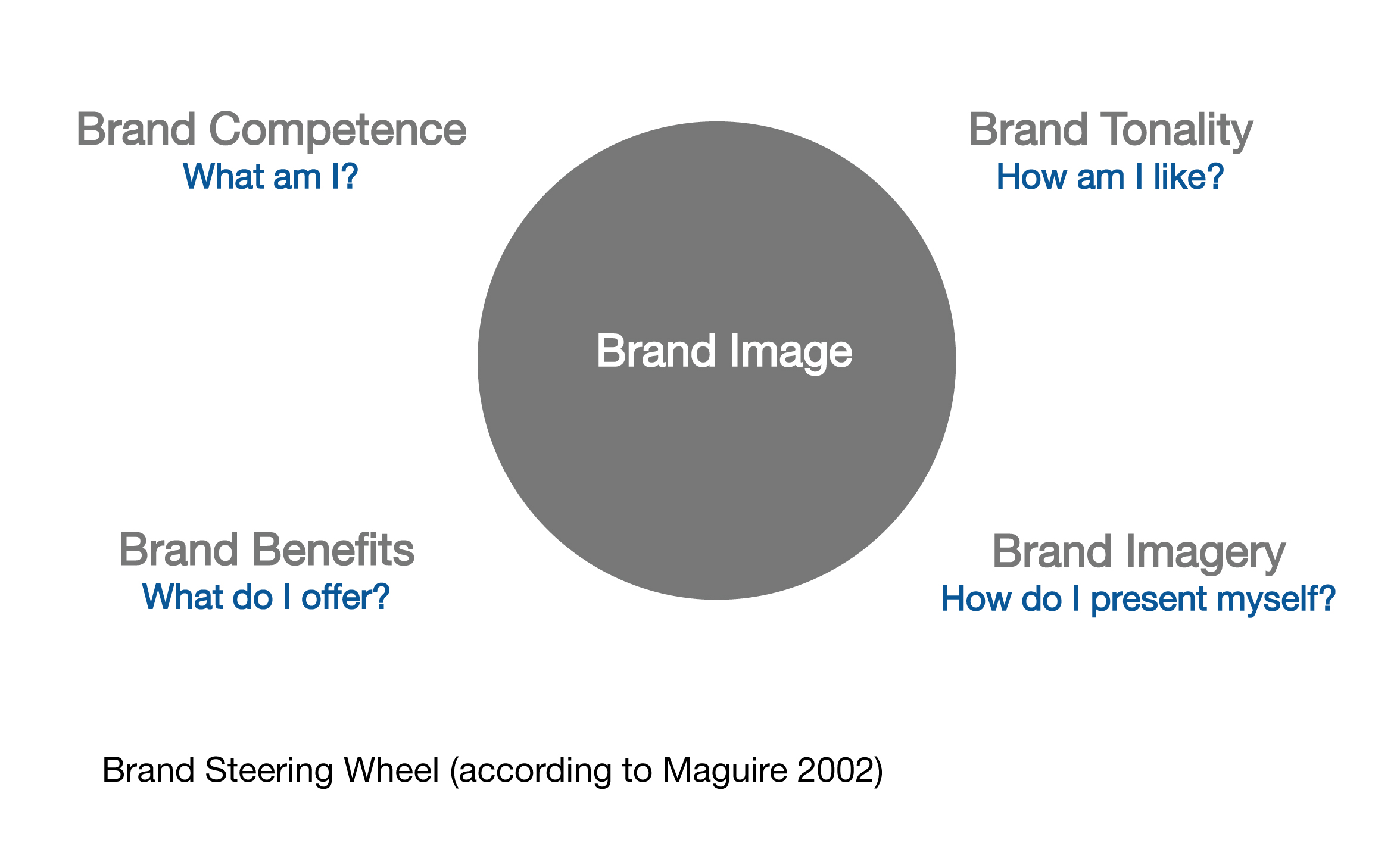 Brand Competence
What am I?

Brand Tonality
How am I like?

Brand Image

Brand Benefits
What do I offer?

Brand Imagery
How do I present myself?

Brand Steering Wheel (according to Maguire 2002)